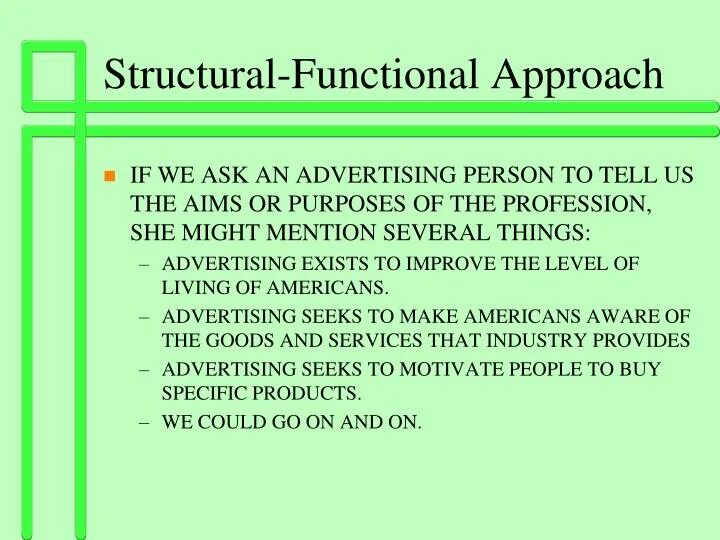 Structural-Functional Approach

IF WE ASK AN ADVERTISING PERSON TO TELL US THE AIMS OR PURPOSES OF THE PROFESSION, SHE MIGHT MENTION SEVERAL THINGS:

– ADVERTISING EXISTS TO IMPROVE THE LEVEL OF LIVING OF AMERICANS.

– ADVERTISING SEEKS TO MAKE AMERICANS AWARE OF THE GOODS AND SERVICES THAT INDUSTRY PROVIDES

– ADVERTISING SEEKS TO MOTIVATE PEOPLE TO BUY SPECIFIC PRODUCTS.

– WE COULD GO ON AND ON.